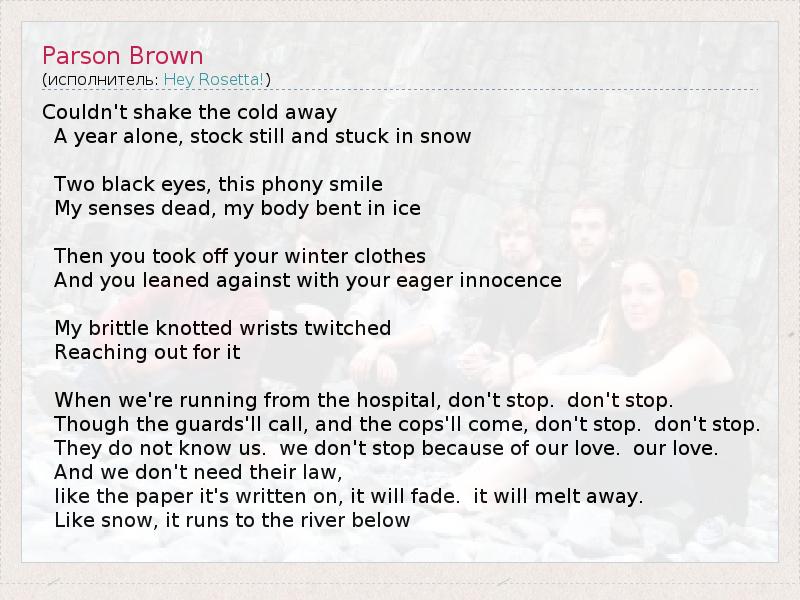 Parson Brown
(исполнитель: Hey Rosetta!)

Couldn't shake the cold away
A year alone, stock still and stuck in snow

Two black eyes, this phony smile
My senses dead, my body bent in ice

Then you took off your winter clothes
And you leaned against with your eager innocence

My brittle knotted wrists twitched
Reaching out for it

When we're running from the hospital, don't stop. don't stop.
Though the guards'll call, and the cops'll come, don't stop. don't stop.
They do not know us. we don't stop because of our love. our love.
And we don't need their law,
like the paper it's written on, it will fade. it will melt away.
Like snow, it runs to the river below